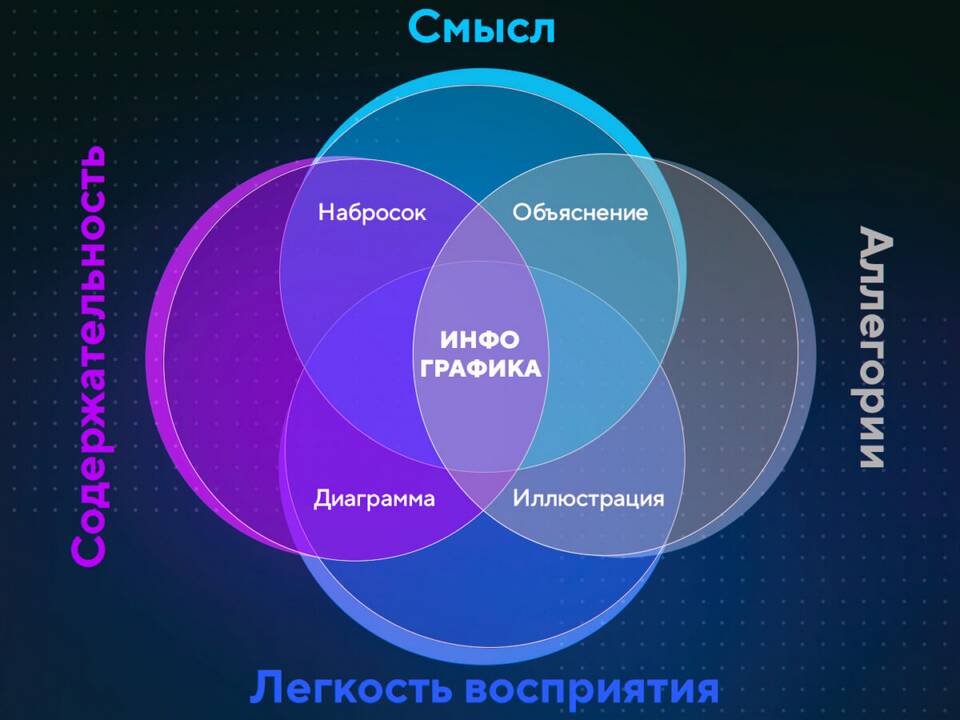 Смысл

Содержательность

Аллегории

Набросок

Объяснение

ИНФО ГРАФИКА

Диаграмма

Иллюстрация

Легкость восприятия